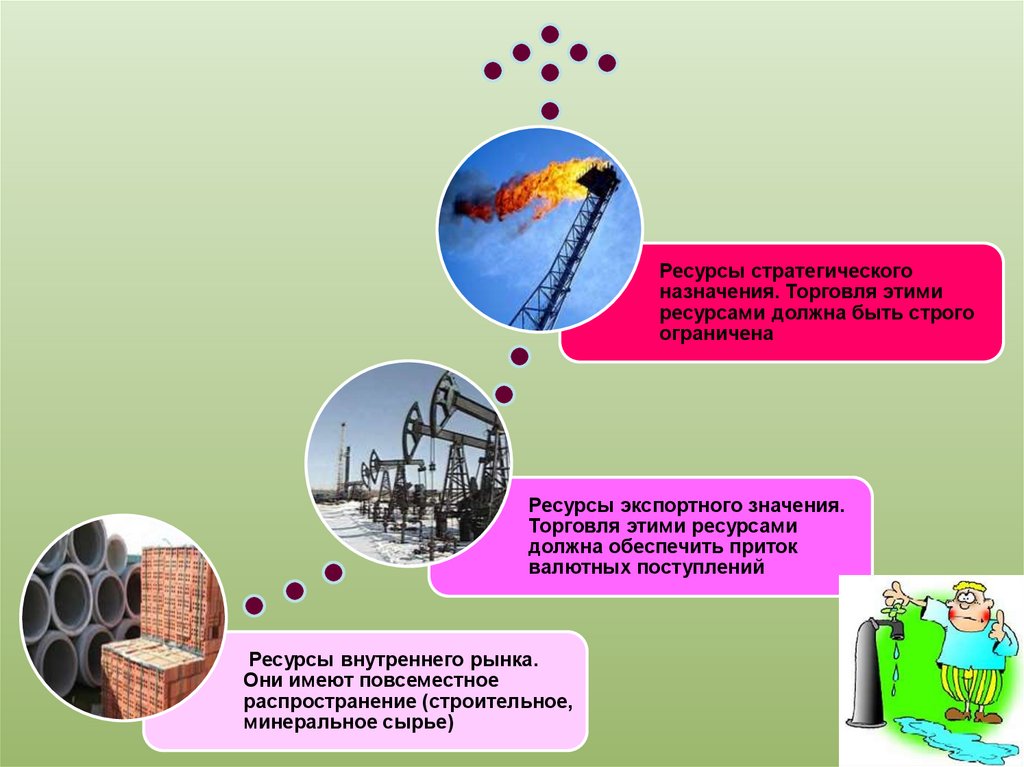 Ресурсы стратегического назначения. Торговля этими ресурсами должна быть строго ограничена

Ресурсы экспортного значения. Торговля этими ресурсами должна обеспечить приток валютных поступлений

Ресурсы внутреннего рынка. Они имеют повсеместное распространение (строительное, минеральное сырье)